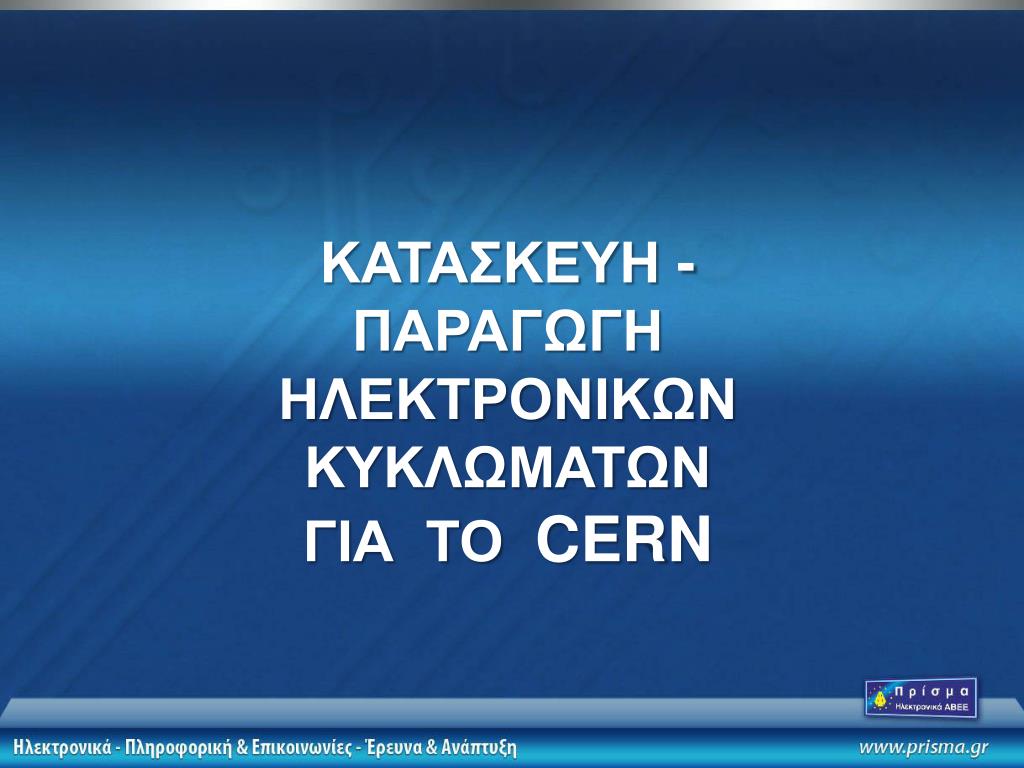 ΚΑΤΑΣΚΕΥΗ - ΠΑΡΑΓΩΓΗ ΗΛΕΚΤΡΟΝΙΚΩΝ ΚΥΚΛΩΜΑΤΩΝ ΓΙΑ ΤΟ CERN

Πρίσμα
Ηλεκτρονικά ΑΒΕΕ

Ηλεκτρονικά - Πληροφορική & Επικοινωνίες - Έρευνα & Ανάπτυξη

www.prisma.gr